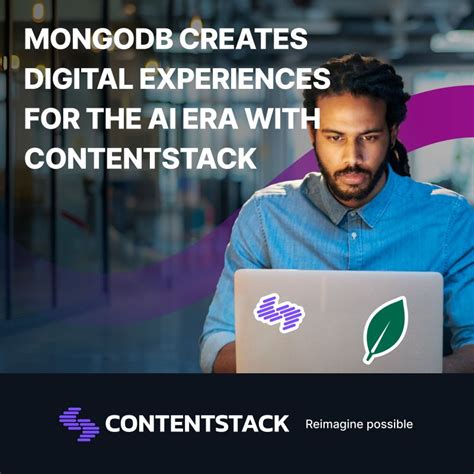 MONGODB CREATES DIGITAL EXPERIENCES FOR THE AI ERA WITH CONTENTSTACK

CONTENTSTACK Reimagine possible